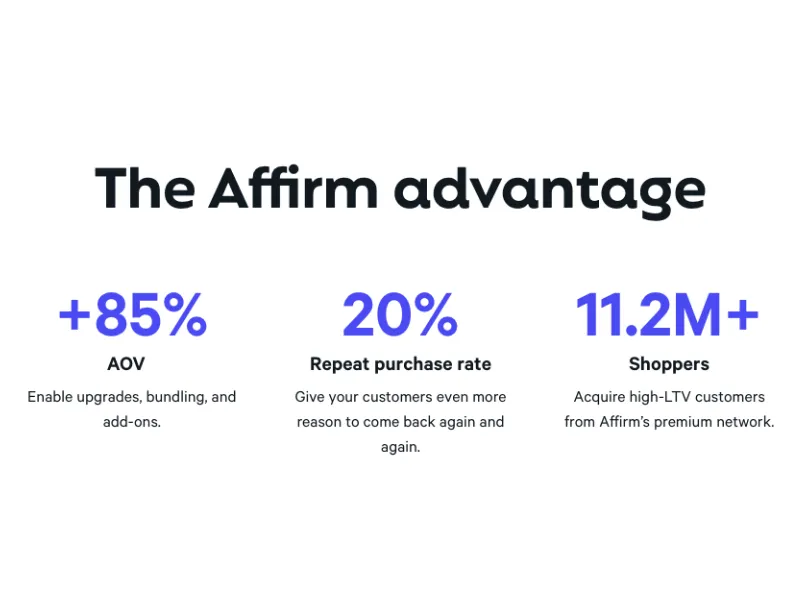 The Affirm advantage

+85%

AOV

Enable upgrades, bundling, and add-ons.

20%

Repeat purchase rate

Give your customers even more reason to come back again and again.

11.2M+

Shoppers

Acquire high-LTV customers from Affirm's premium network.